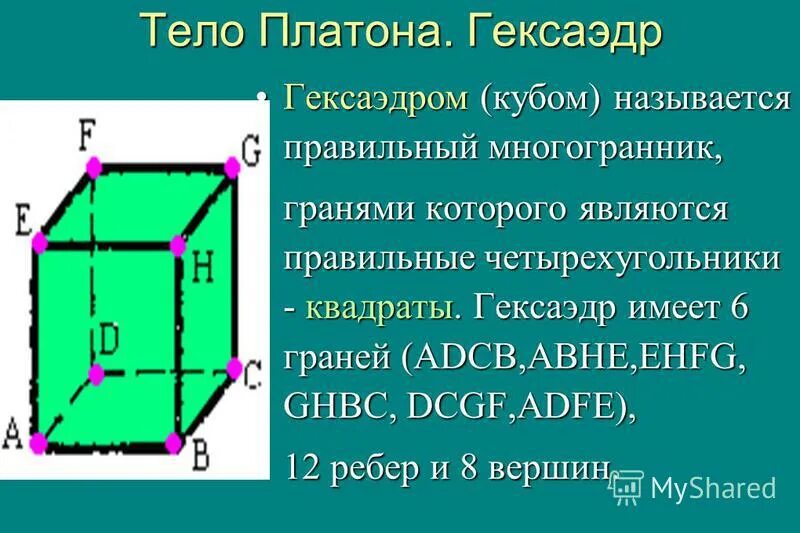 Тело Платона. Гексаэдр

F G E H D C A B

• Гексаэдром (кубом) называется правильный многогранник,

гранями которого являются правильные четырехугольники - квадраты. Гексаэдр имеет 6 граней (ADCB,ABHE,EHFG, GHBC, DCGF,ADFE),

12 ребер и 8 вершин.

MyShared